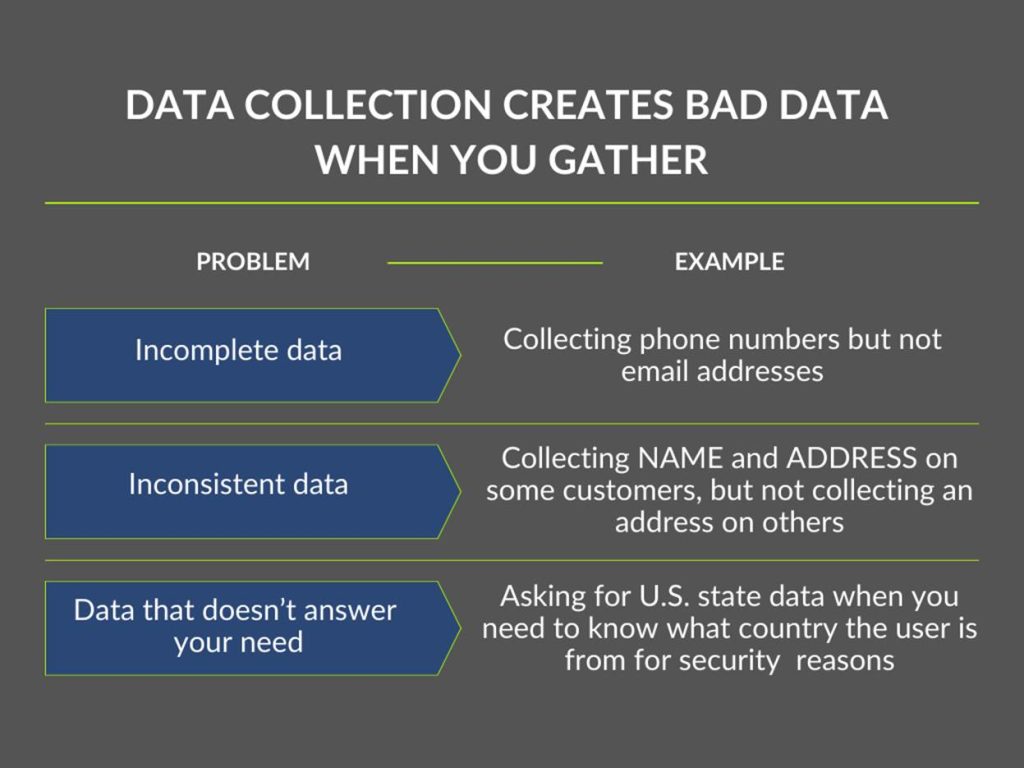 DATA COLLECTION CREATES BAD DATA WHEN YOU GATHER

| PROBLEM | EXAMPLE |
|---|---|
| Incomplete data | Collecting phone numbers but not email addresses |
| Inconsistent data | Collecting NAME and ADDRESS on some customers, but not collecting an address on others |
| Data that doesn't answer your need | Asking for U.S. state data when you need to know what country the user is from for security reasons |